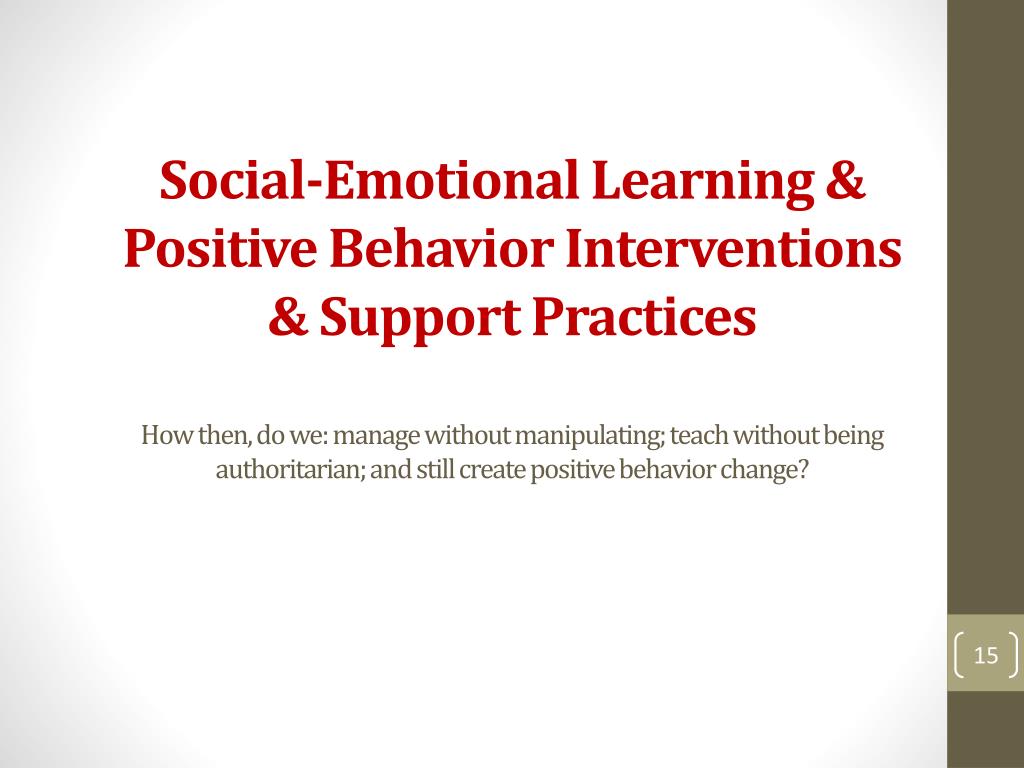 Social-Emotional Learning & Positive Behavior Interventions & Support Practices

How then, do we: manage without manipulating; teach without being authoritarian; and still create positive behavior change?

15